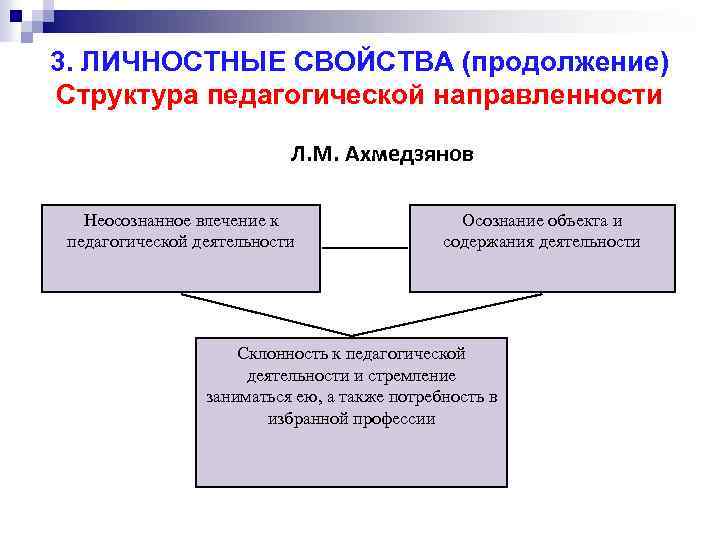 3. ЛИЧНОСТНЫЕ СВОЙСТВА (продолжение)
Структура педагогической направленности

Л.М. Ахмедзянов

Неосознанное влечение к педагогической деятельности

Осознание объекта и содержания деятельности

Склонность к педагогической деятельности и стремление заниматься ею, а также потребность в избранной профессии